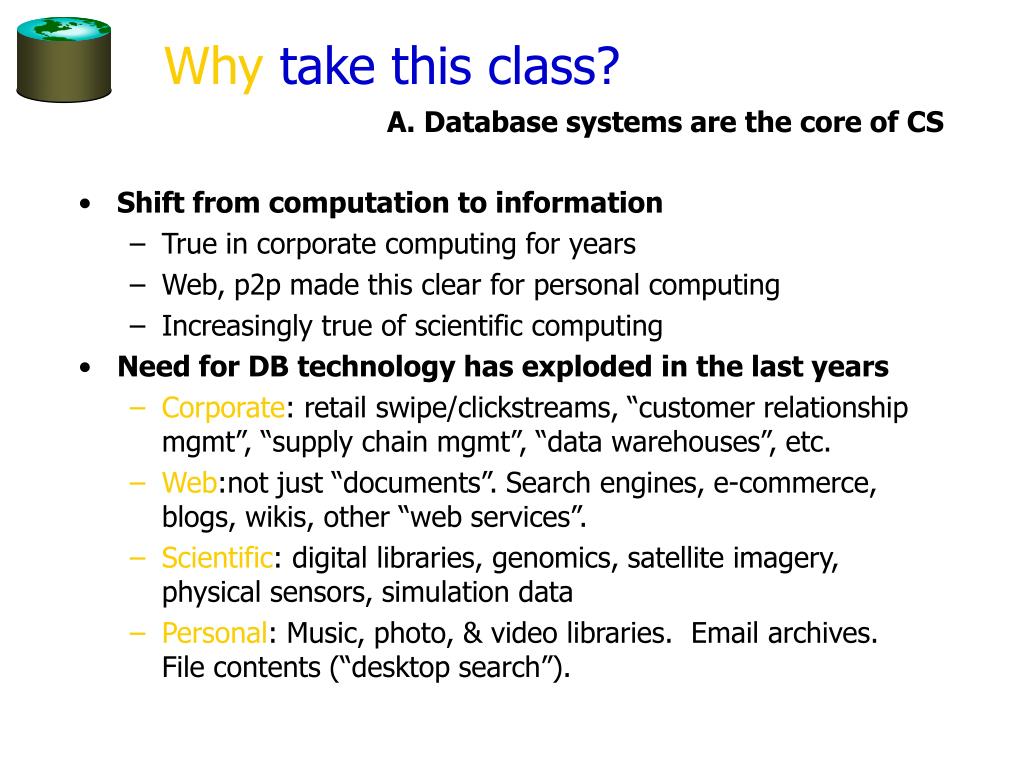 Why take this class?

A. Database systems are the core of CS

• Shift from computation to information
– True in corporate computing for years
– Web, p2p made this clear for personal computing
– Increasingly true of scientific computing
• Need for DB technology has exploded in the last years
– Corporate: retail swipe/clickstreams, “customer relationship mgmt”, “supply chain mgmt”, “data warehouses”, etc.
– Web:not just “documents”. Search engines, e-commerce, blogs, wikis, other “web services”.
– Scientific: digital libraries, genomics, satellite imagery, physical sensors, simulation data
– Personal: Music, photo, & video libraries. Email archives. File contents (“desktop search”).